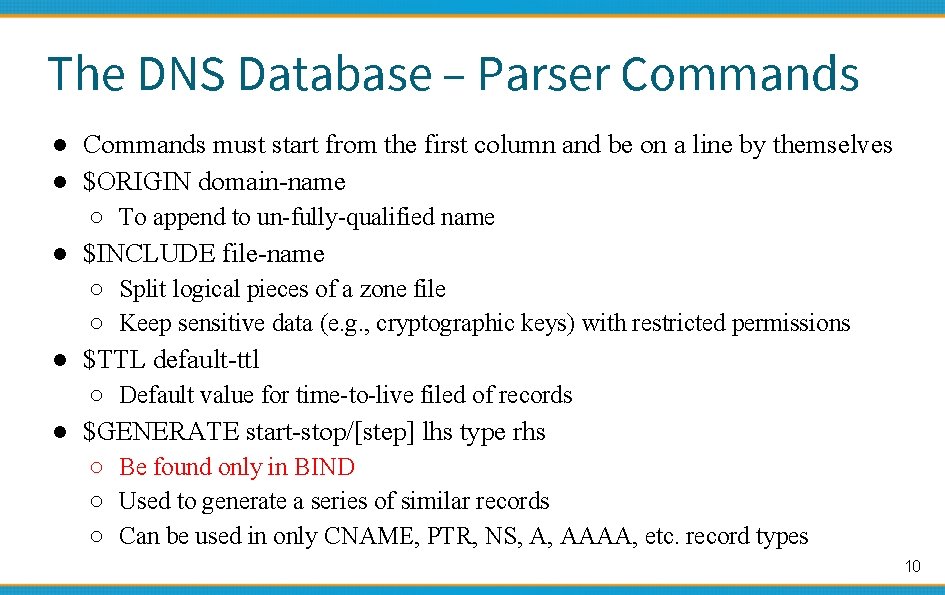 The DNS Database – Parser Commands

● Commands must start from the first column and be on a line by themselves
● \$ORIGIN domain-name
○ To append to un-fully-qualified name
● \$INCLUDE file-name
○ Split logical pieces of a zone file
○ Keep sensitive data (e.g., cryptographic keys) with restricted permissions
● \$TTL default-ttl
○ Default value for time-to-live filed of records
● \$GENERATE start-stop/[step] lhs type rhs
○ Be found only in BIND
○ Used to generate a series of similar records
○ Can be used in only CNAME, PTR, NS, A, AAAA, etc. record types

10